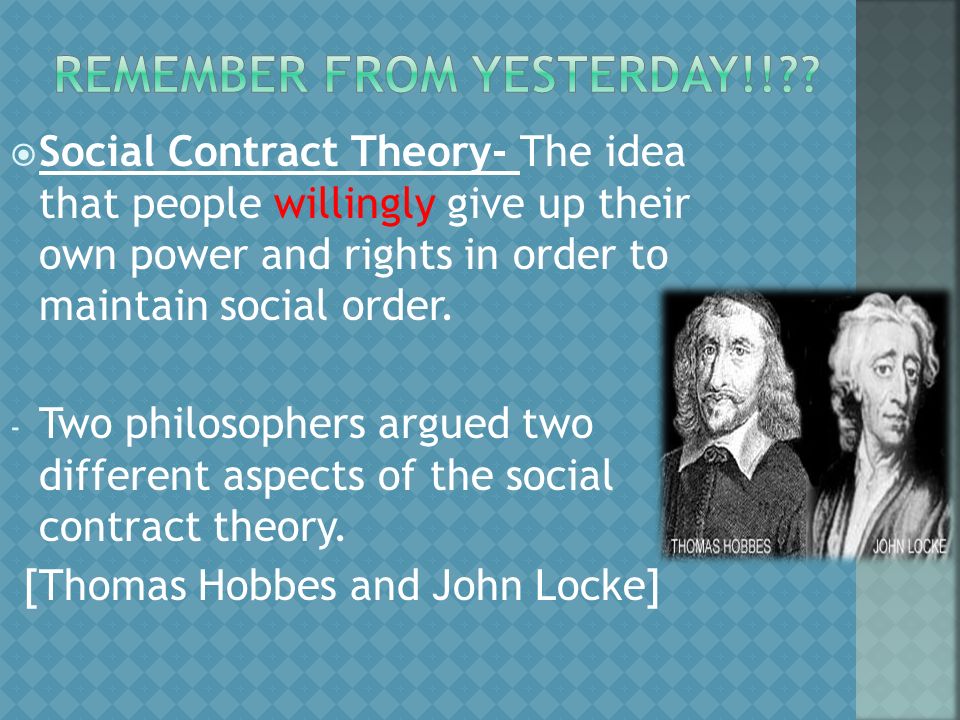 REMEMBER FROM YESTERDAY!!??

Social Contract Theory- The idea that people willingly give up their own power and rights in order to maintain social order.

- Two philosophers argued two different aspects of the social contract theory.

[Thomas Hobbes and John Locke]

THOMAS HOBBES

JOHN LOCKE